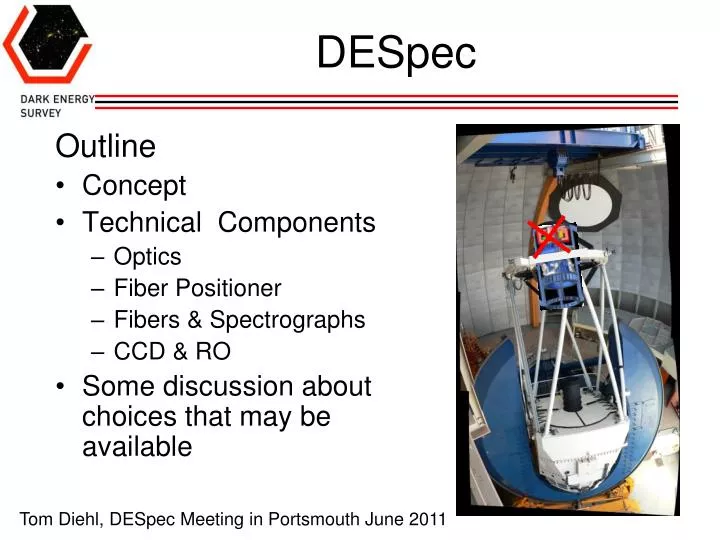 DARK ENERGY SURVEY

DESpec

Outline
• Concept
• Technical Components
– Optics
– Fiber Positioner
– Fibers & Spectrographs
– CCD & RO
• Some discussion about choices that may be available

Tom Diehl, DESpec Meeting in Portsmouth June 2011